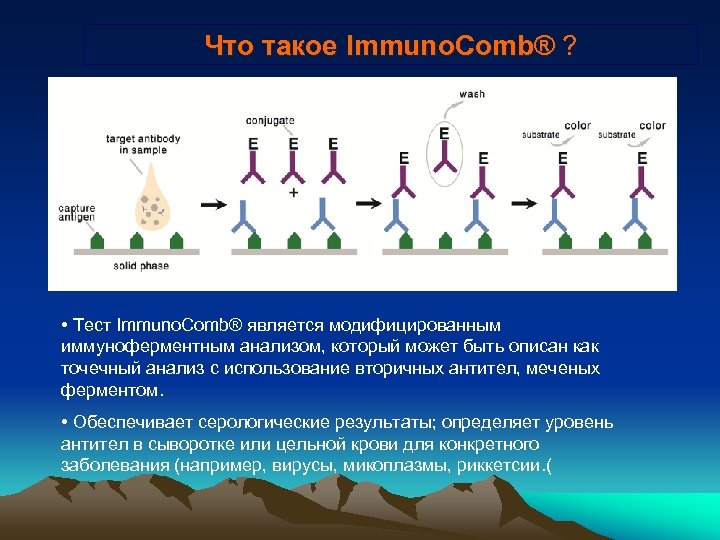 Что такое ImmunoComb® ?

target antibody in sample

capture antigen

solid phase

conjugate

E E E

+

wash

E

E E

substrate color substrate color

E E

• Тест ImmunoComb® является модифицированным иммуноферментным анализом, который может быть описан как точечный анализ с использование вторичных антител, меченых ферментом.

• Обеспечивает серологические результаты; определяет уровень антител в сыворотке или цельной крови для конкретного заболевания (например, вирусы, микоплазмы, риккетсии.(